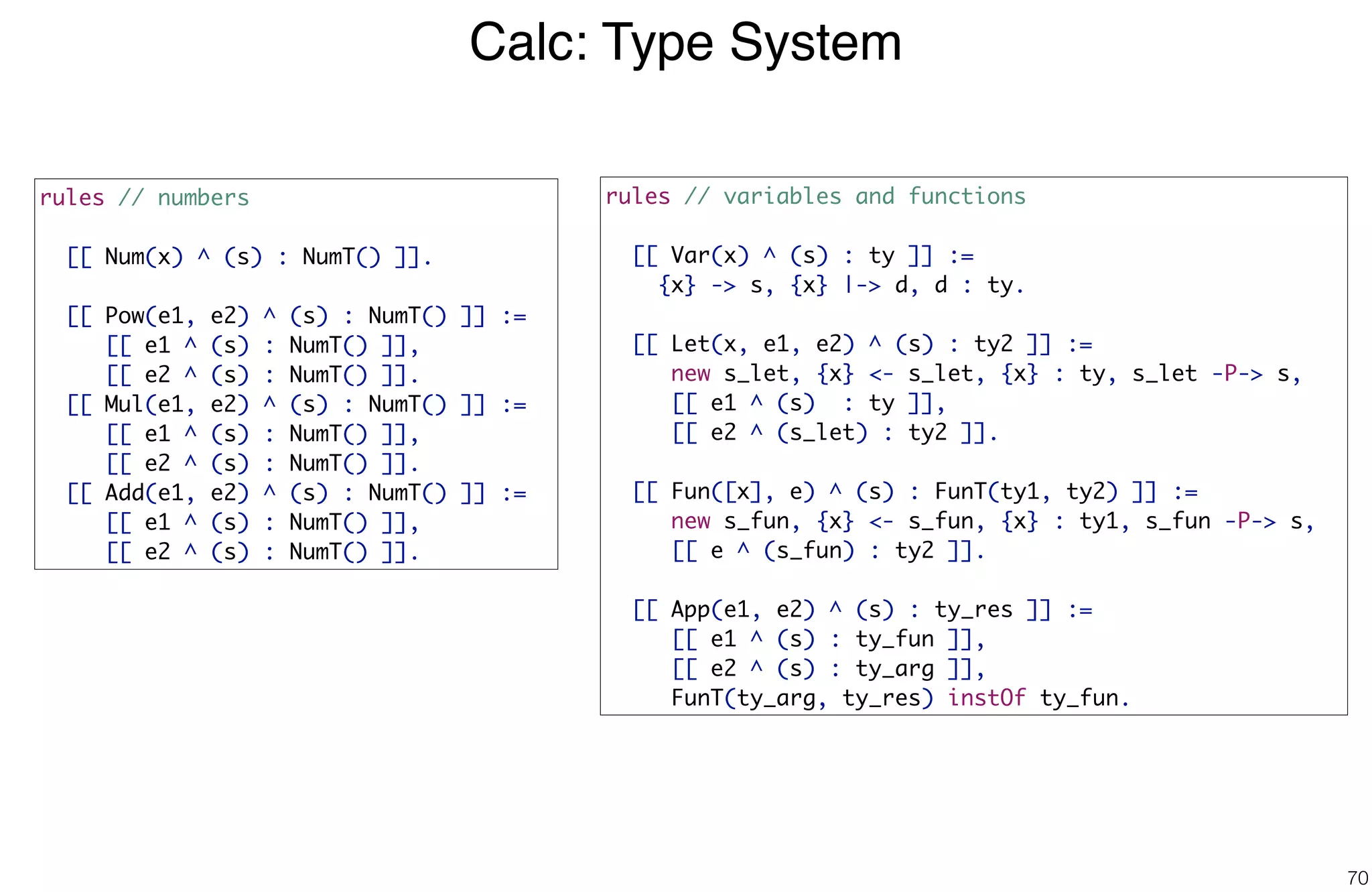 Calc: Type System

rules // numbers

[[ Num(x) ^ (s) : NumT() ]].

[[ Pow(e1, e2) ^ (s) : NumT() ]] :=
[[ e1 ^ (s) : NumT() ]],
[[ e2 ^ (s) : NumT() ]].
[[ Mul(e1, e2) ^ (s) : NumT() ]] :=
[[ e1 ^ (s) : NumT() ]],
[[ e2 ^ (s) : NumT() ]].
[[ Add(e1, e2) ^ (s) : NumT() ]] :=
[[ e1 ^ (s) : NumT() ]],
[[ e2 ^ (s) : NumT() ]].

rules // variables and functions

[[ Var(x) ^ (s) : ty ]] :=
{x} -> s, {x} |-> d, d : ty.

[[ Let(x, e1, e2) ^ (s) : ty2 ]] :=
new s_let, {x} <- s_let, {x} : ty, s_let -P-> s,
[[ e1 ^ (s) : ty ]],
[[ e2 ^ (s_let) : ty2 ]].

[[ Fun([x], e) ^ (s) : FunT(ty1, ty2) ]] :=
new s_fun, {x} <- s_fun, {x} : ty1, s_fun -P-> s,
[[ e ^ (s_fun) : ty2 ]].

[[ App(e1, e2) ^ (s) : ty_res ]] :=
[[ e1 ^ (s) : ty_fun ]],
[[ e2 ^ (s) : ty_arg ]],
FunT(ty_arg, ty_res) instOf ty_fun.

70